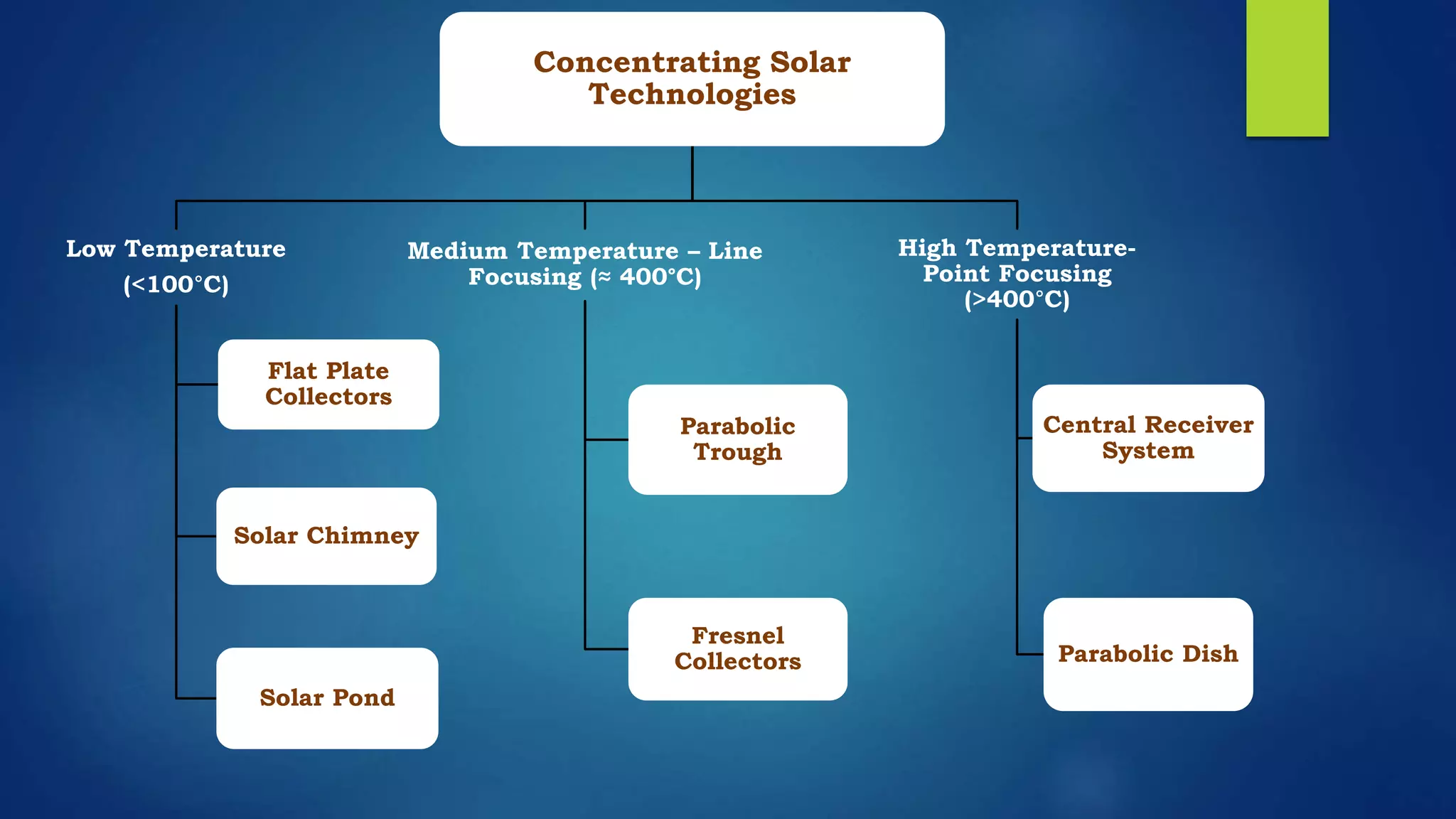 Concentrating Solar Technologies

Low Temperature (<100°C)

Flat Plate Collectors

Solar Chimney

Solar Pond

Medium Temperature – Line Focusing (≈ 400°C)

Parabolic Trough

Fresnel Collectors

High Temperature- Point Focusing (>400°C)

Central Receiver System

Parabolic Dish